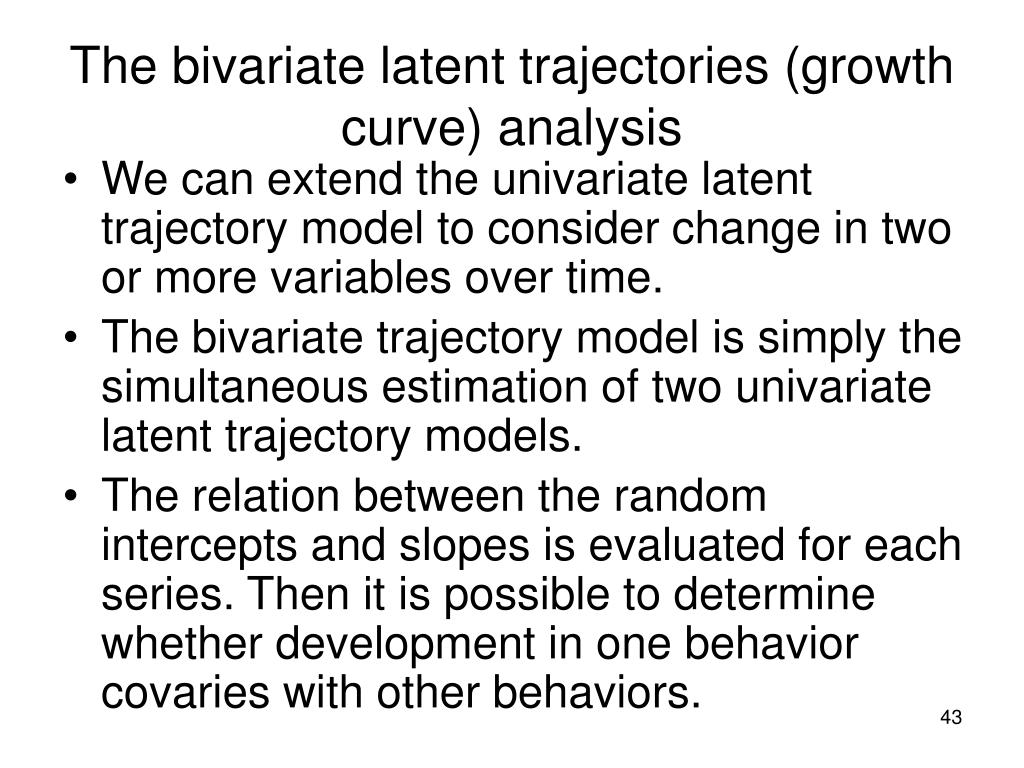 The bivariate latent trajectories (growth curve) analysis

• We can extend the univariate latent trajectory model to consider change in two or more variables over time.

• The bivariate trajectory model is simply the simultaneous estimation of two univariate latent trajectory models.

• The relation between the random intercepts and slopes is evaluated for each series. Then it is possible to determine whether development in one behavior covaries with other behaviors.

43